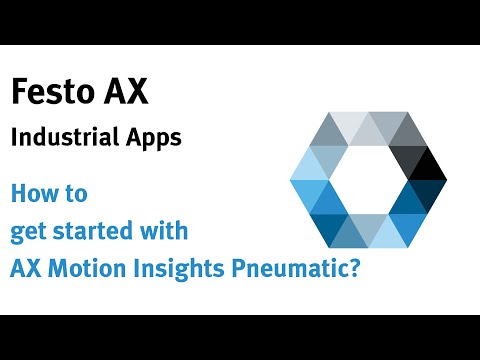 Festo AX

Industrial Apps

How to
get started with
AX Motion Insights Pneumatic?